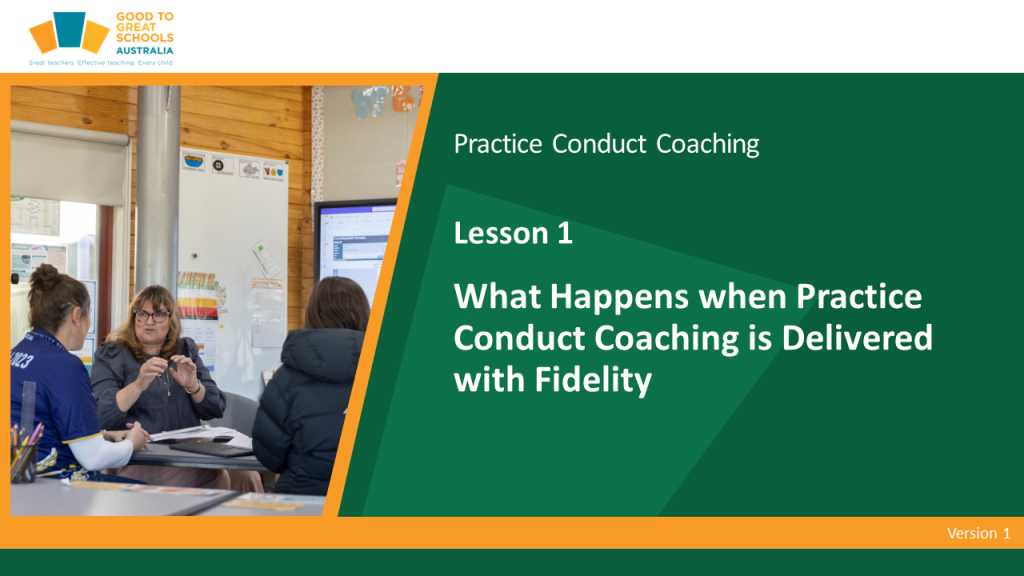 GOOD TO GREAT SCHOOLS AUSTRALIA
Great teachers. Effective teaching. Every child.

Practice Conduct Coaching

Lesson 1

What Happens when Practice Conduct Coaching is Delivered with Fidelity

Version 1